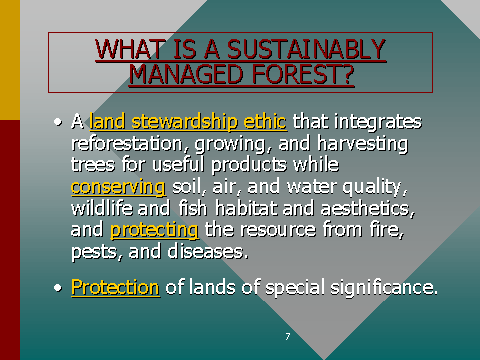 WHAT IS A SUSTAINABLY MANAGED FOREST?

• A land stewardship ethic that integrates reforestation, growing, and harvesting trees for useful products while conserving soil, air, and water quality, wildlife and fish habitat and aesthetics, and protecting the resource from fire, pests, and diseases.

• Protection of lands of special significance.

7